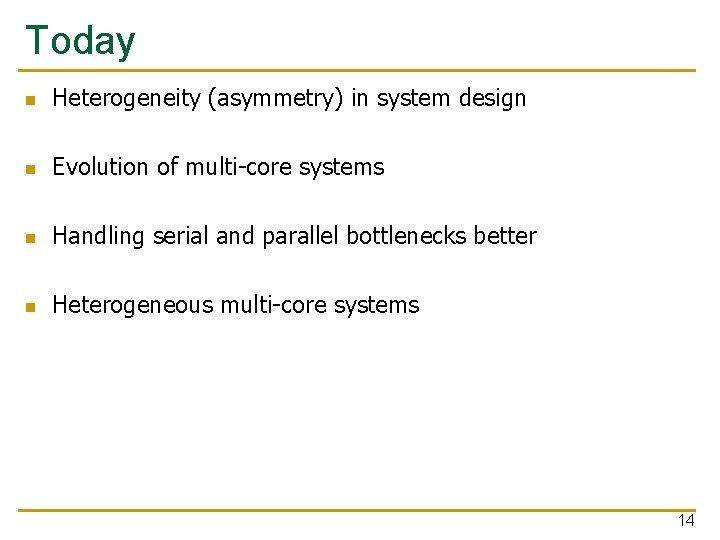 Today

- Heterogeneity (asymmetry) in system design

- Evolution of multi-core systems

- Handling serial and parallel bottlenecks better

- Heterogeneous multi-core systems

14